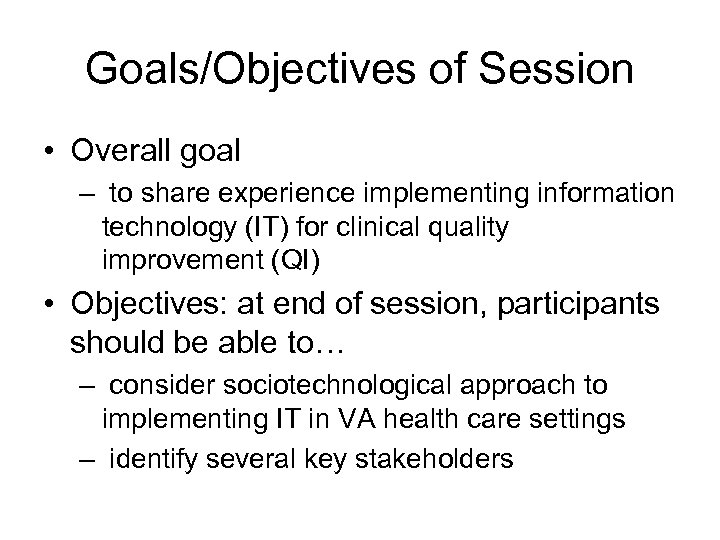 Goals/Objectives of Session

• Overall goal

– to share experience implementing information technology (IT) for clinical quality improvement (QI)

• Objectives: at end of session, participants should be able to…

– consider sociotechnological approach to implementing IT in VA health care settings

– identify several key stakeholders